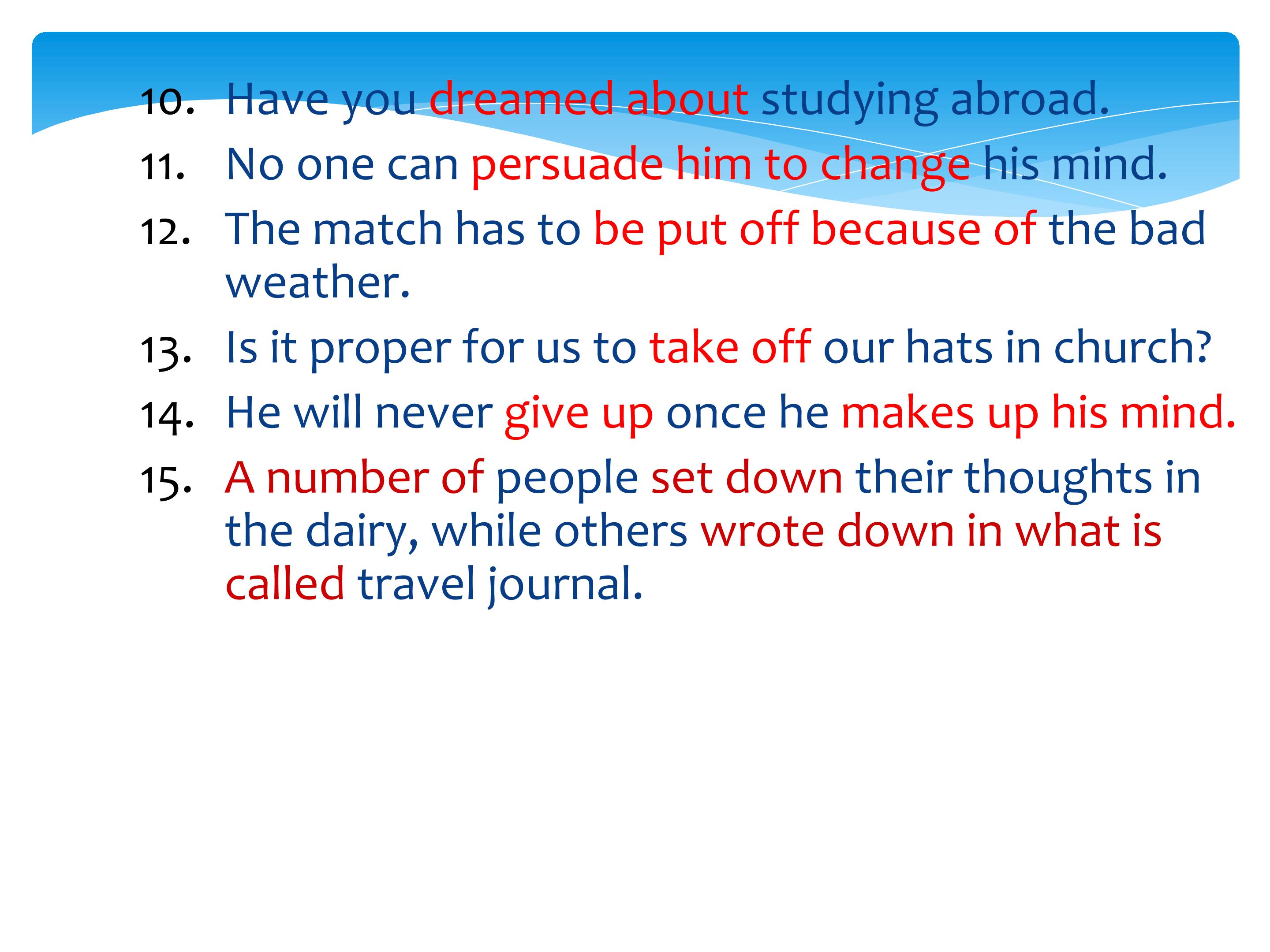 10. Have you dreamed about studying abroad.

11. No one can persuade him to change his mind.

12. The match has to be put off because of the bad weather.

13. Is it proper for us to take off our hats in church?

14. He will never give up once he makes up his mind.

15. A number of people set down their thoughts in the dairy, while others wrote down in what is called travel journal.